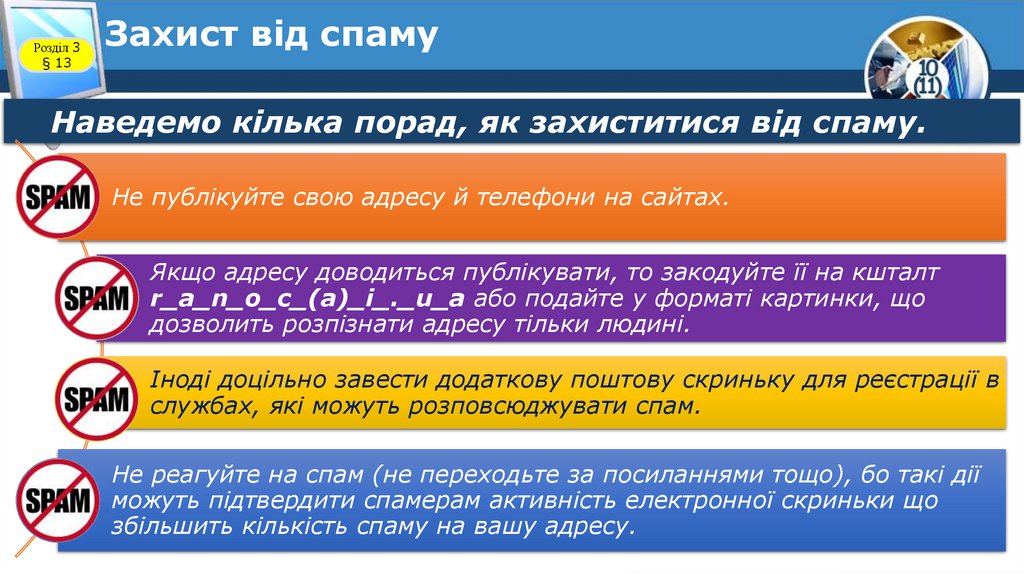 Розділ 3
§ 13

Захист від спаму

10
(11)

Наведемо кілька порад, як захиститися від спаму.

SPAM

Не публікуйте свою адресу й телефони на сайтах.

SPAM

Якщо адресу доводиться публікувати, то закодуйте її на кшталт r_a_n_o_c_(a)_i_._u_a або подайте у форматі картинки, що дозволить розпізнати адресу тільки людині.

SPAM

Іноді доцільно завести додаткову поштову скриньку для реєстрації в службах, які можуть розповсюджувати спам.

SPAM

Не реагуйте на спам (не переходьте за посиланнями тощо), бо такі дії можуть підтвердити спамерам активність електронної скриньки що збільшить кількість спаму на вашу адресу.